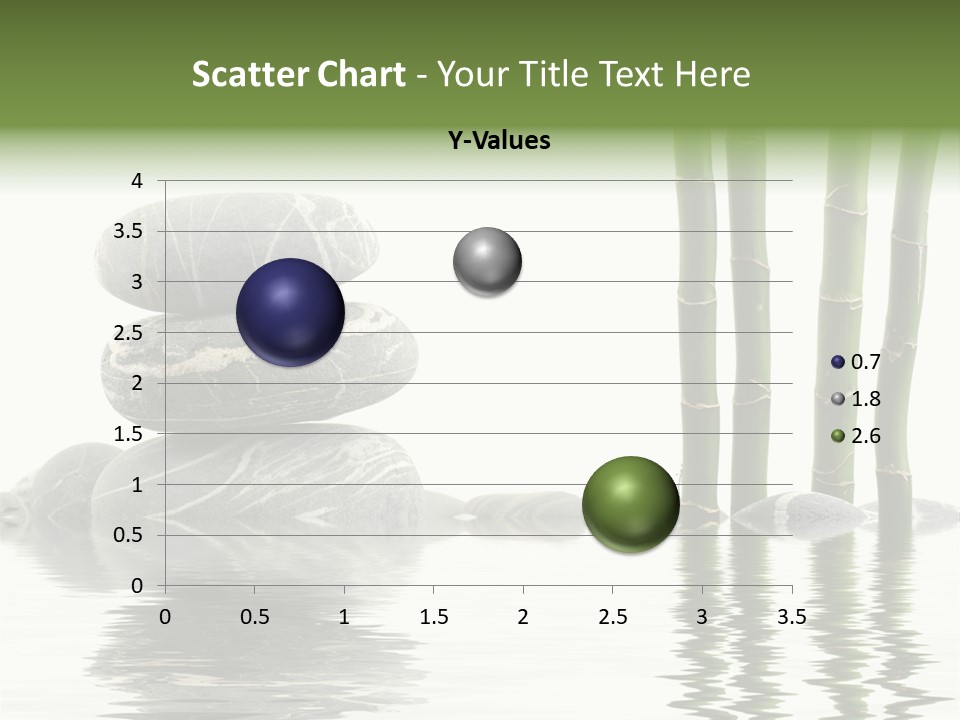 Scatter Chart - Your Title Text Here

Y-Values

4
3.5
3
2.5
2
1.5
1
0.5
0

0 0.5 1 1.5 2 2.5 3 3.5

0.7
1.8
2.6